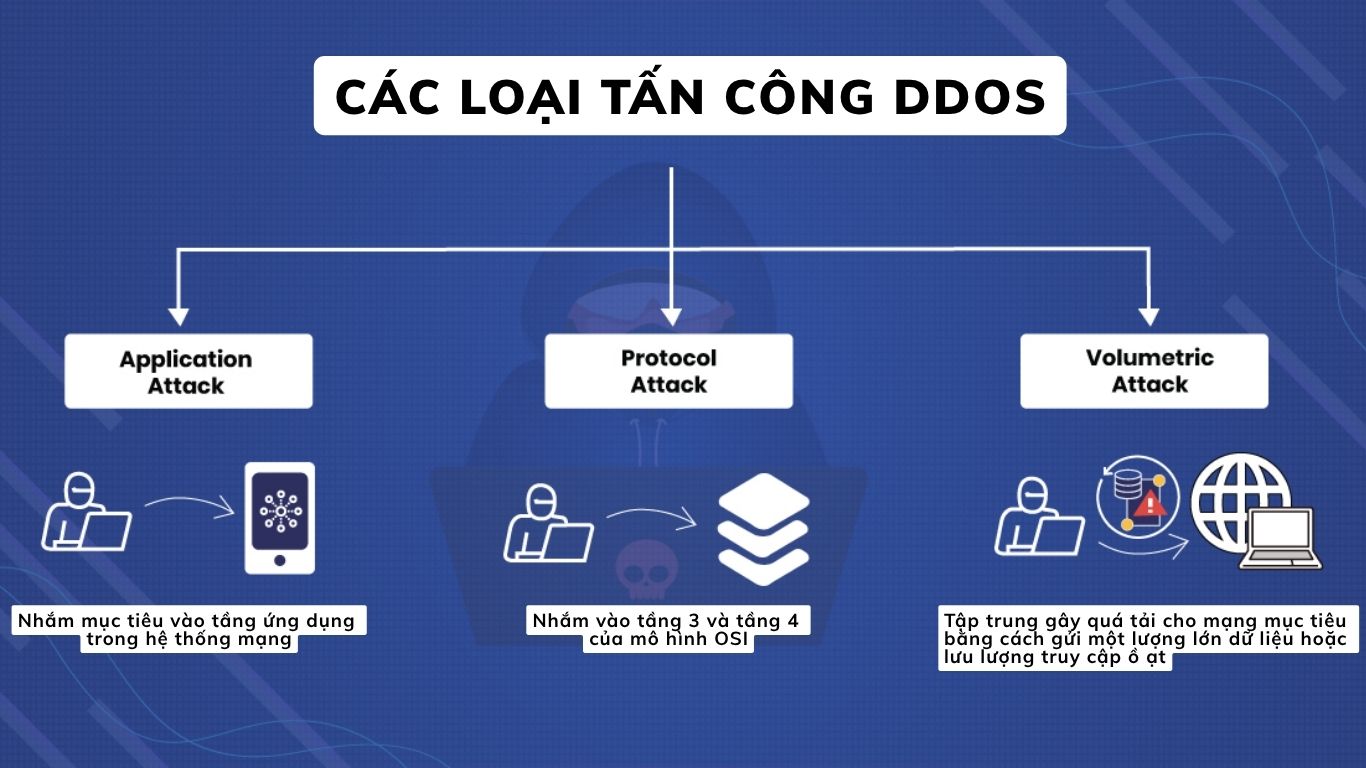 CÁC LOẠI TẤN CÔNG DDOS

Application Attack

Protocol Attack

Volumetric Attack

Nhắm mục tiêu vào tầng ứng dụng trong hệ thống mạng

Nhắm vào tầng 3 và tầng 4 của mô hình OSI

Tập trung gây quá tải cho mạng mục tiêu bằng cách gửi một lượng lớn dữ liệu hoặc lưu lượng truy cập ồ ạt